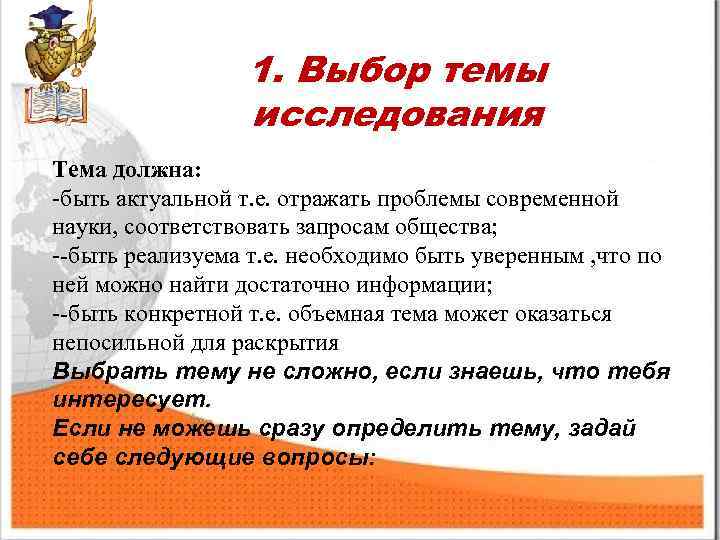 1. Выбор темы исследования

Тема должна:
-быть актуальной т.е. отражать проблемы современной науки, соответствовать запросам общества;
--быть реализуема т.е. необходимо быть уверенным ,что по ней можно найти достаточно информации;
--быть конкретной т.е. объемная тема может оказаться непосильной для раскрытия
Выбрать тему не сложно, если знаешь, что тебя интересует.
Если не можешь сразу определить тему, задай себе следующие вопросы: